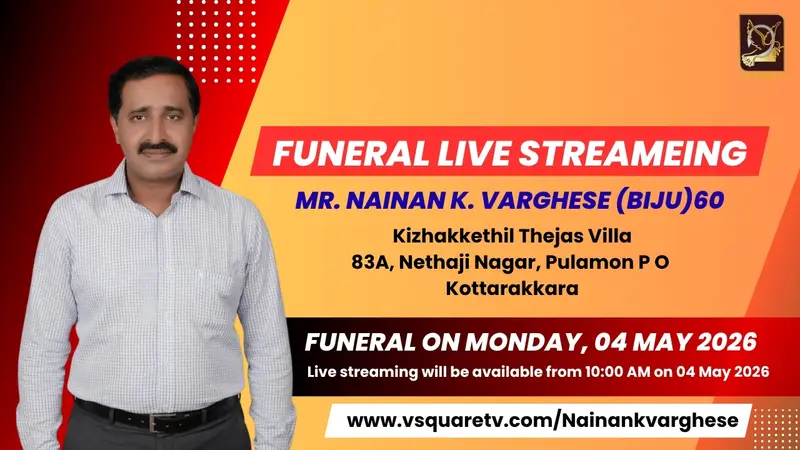 FUNERAL LIVE STREAMEING

MR. NAINAN K. VARGHESE (BIJU)60

Kizhakkethil Thejas Villa
83A, Nethaji Nagar, Pulamon P O
Kottarakkara

FUNERAL ON MONDAY, 04 MAY 2026

Live streaming will be available from 10:00 AM on 04 May 2026

www.vsquaretv.com/Nainankvarghese